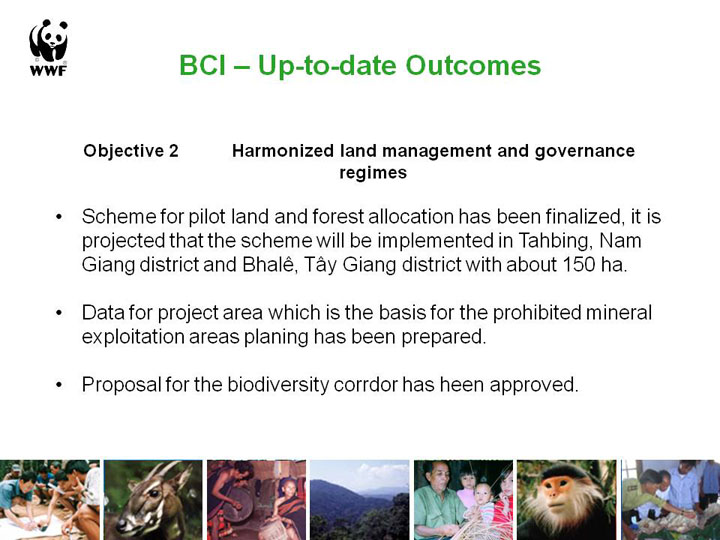 WWF

BCI – Up-to-date Outcomes

Objective 2 Harmonized land management and governance regimes

• Scheme for pilot land and forest allocation has been finalized, it is projected that the scheme will be implemented in Tahbing, Nam Giang district and Bhalê, Tây Giang district with about 150 ha.

• Data for project area which is the basis for the prohibited mineral exploitation areas planing has been prepared.

• Proposal for the biodiversity corrdor has heen approved.